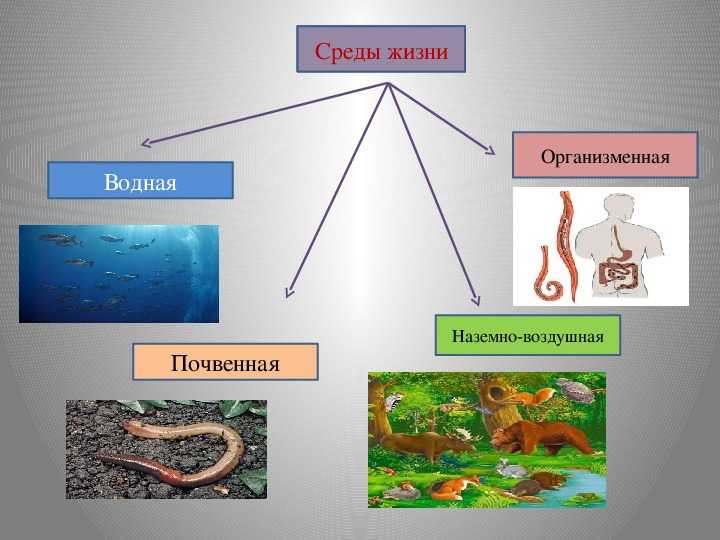 Среды жизни

Водная

Организменная

Почвенная

Наземно-воздушная